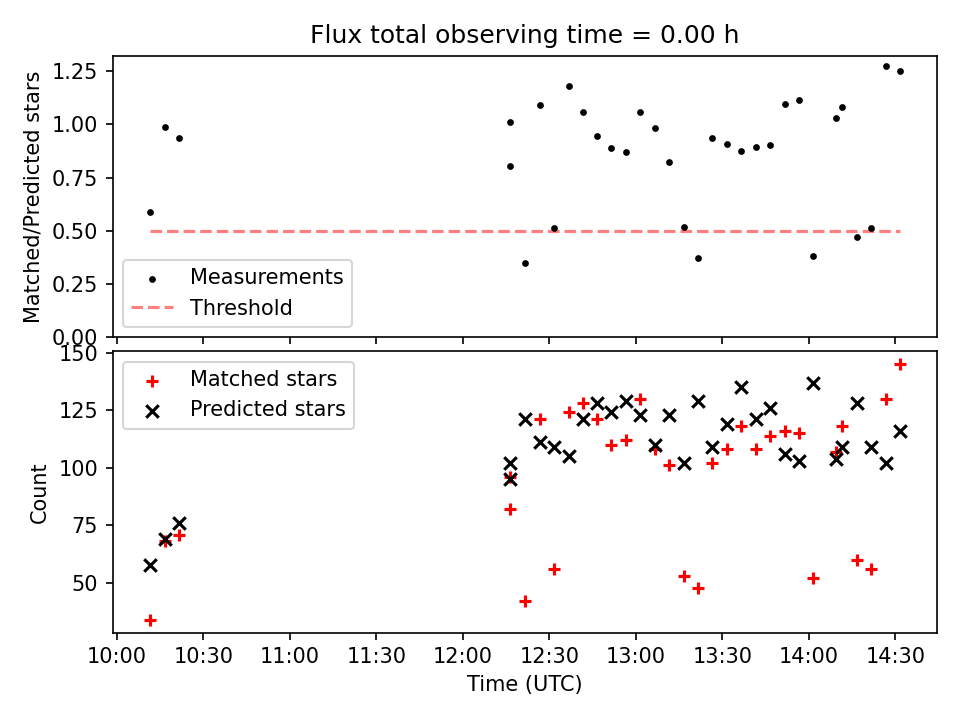 Flux total observing time = 0.00 h

Matched/Predicted stars

1.25
1.00
0.75
0.50
0.25
0.00

Measurements
Threshold

Count

150
125
100
75
50

Matched stars
Predicted stars

10:00 10:30 11:00 11:30 12:00 12:30 13:00 13:30 14:00 14:30

Time (UTC)